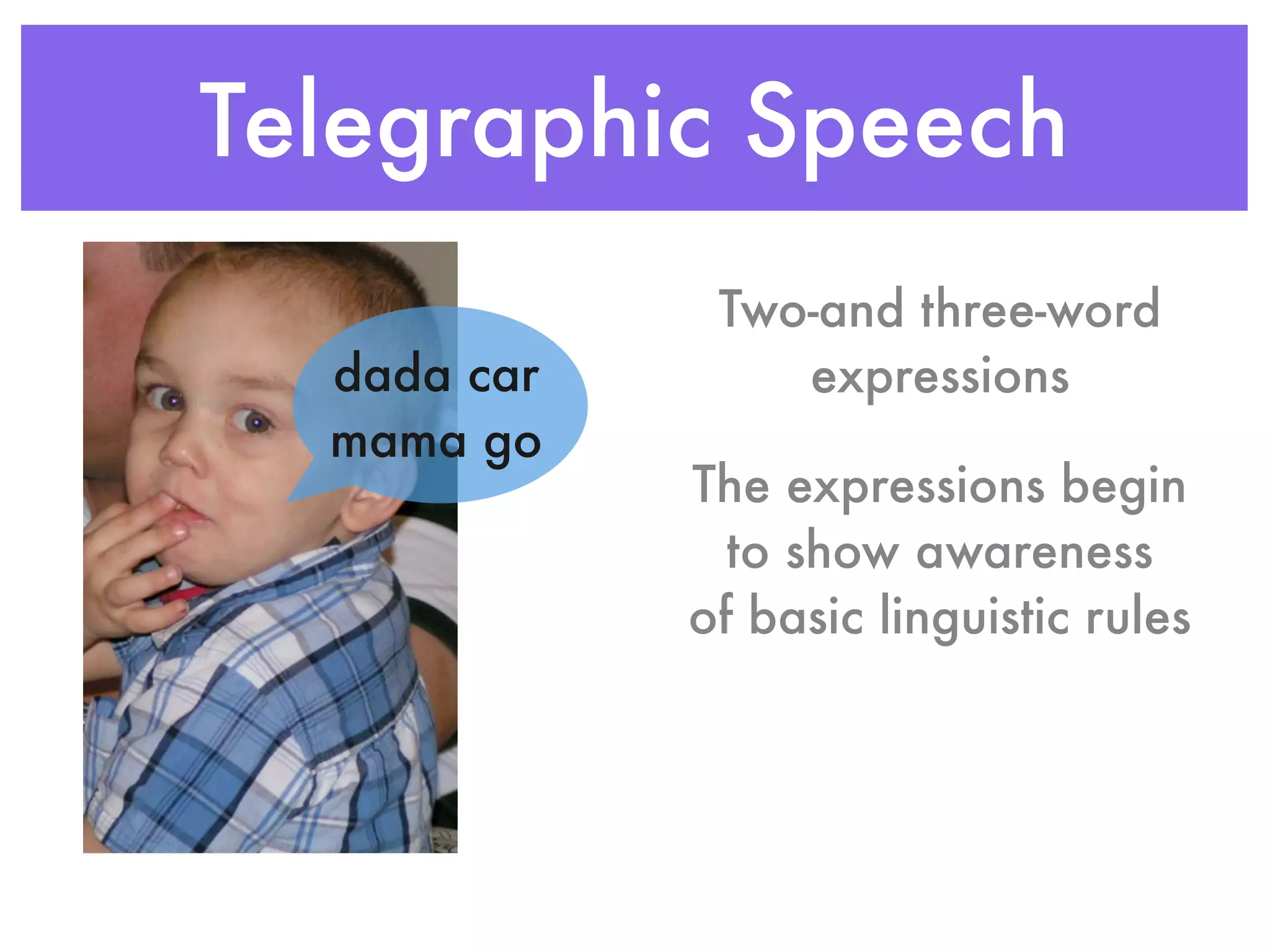 Telegraphic Speech

dada car
mama go

Two-and three-word expressions

The expressions begin to show awareness of basic linguistic rules